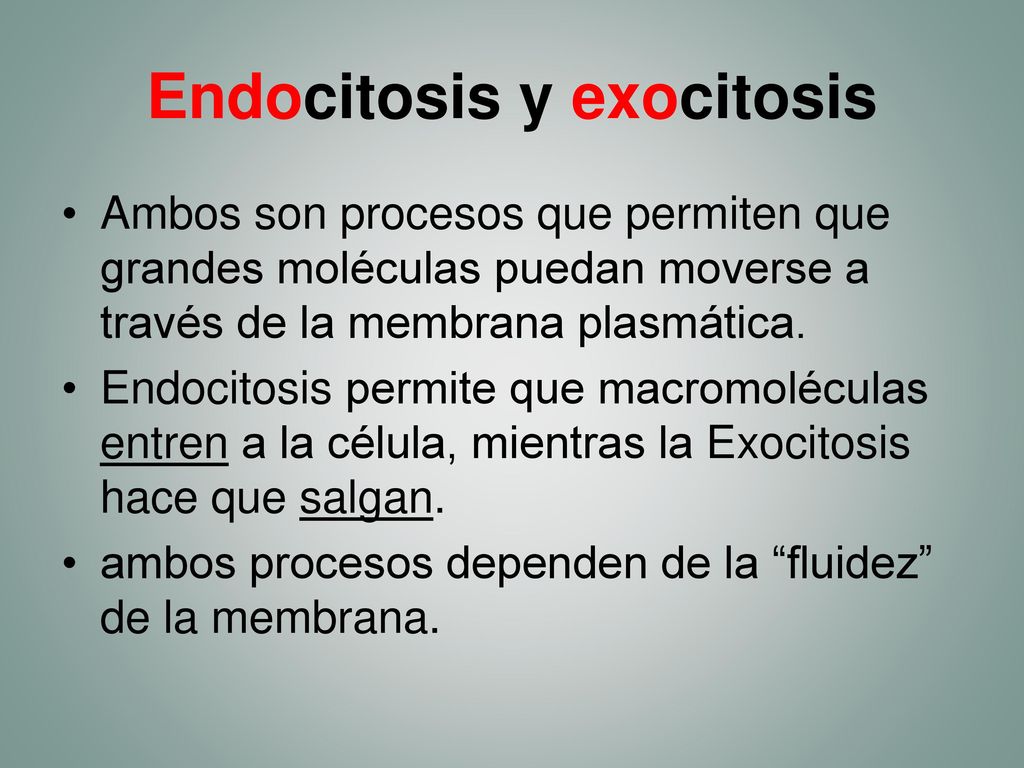 Endocitosis y exocitosis

• Ambos son procesos que permiten que grandes moléculas puedan moverse a través de la membrana plasmática.

• Endocitosis permite que macromoléculas entren a la célula, mientras la Exocitosis hace que salgan.

• ambos procesos dependen de la “fluidez” de la membrana.